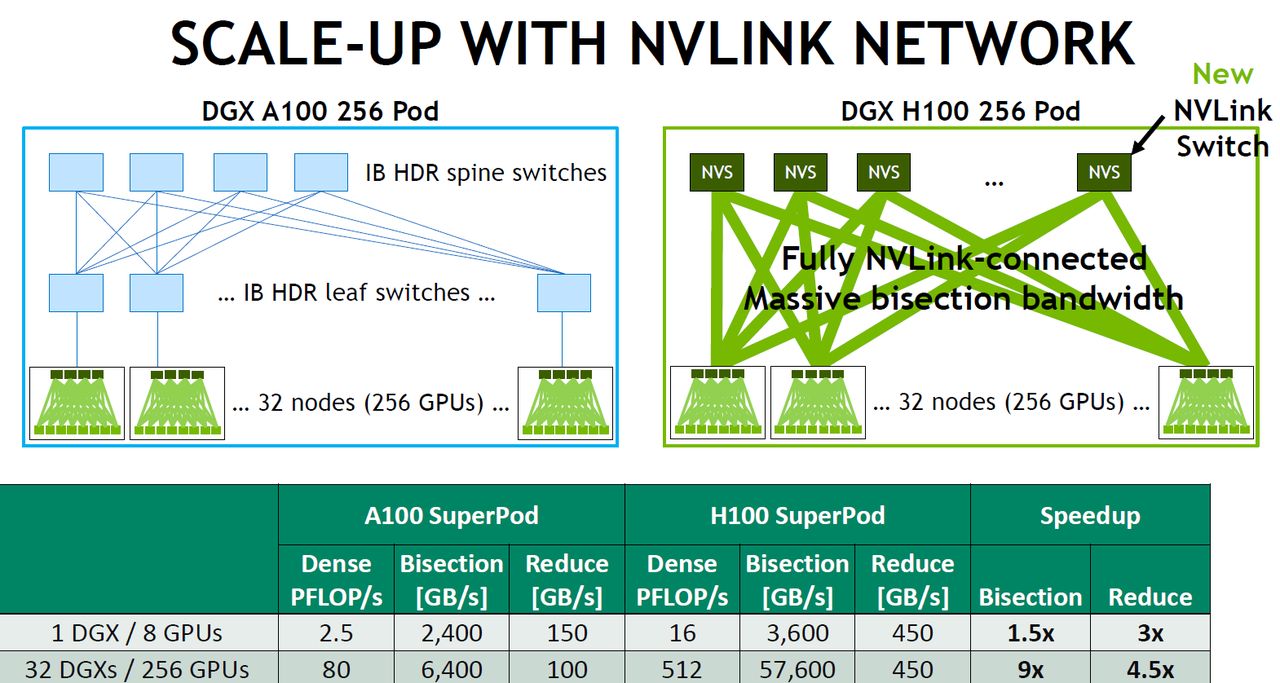 SCALE-UP WITH NVLINK NETWORK

DGX A100 256 Pod

IB HDR spine switches

... IB HDR leaf switches ...

... 32 nodes (256 GPUs) ...

DGX H100 256 Pod

New NVLink Switch

NVS NVS NVS ... NVS

Fully NVLink-connected
Massive bisection bandwidth

... 32 nodes (256 GPUs) ...

| | A100 SuperPod | | | H100 SuperPod | | | Speedup | |
|---|---|---|---|---|---|---|---|---|
| | Dense PFLOP/s | Bisection [GB/s] | Reduce [GB/s] | Dense PFLOP/s | Bisection [GB/s] | Reduce [GB/s] | Bisection | Reduce |
| 1 DGX / 8 GPUs | 2.5 | 2,400 | 150 | 16 | 3,600 | 450 | 1.5x | 3x |
| 32 DGXs / 256 GPUs | 80 | 6,400 | 100 | 512 | 57,600 | 450 | 9x | 4.5x |